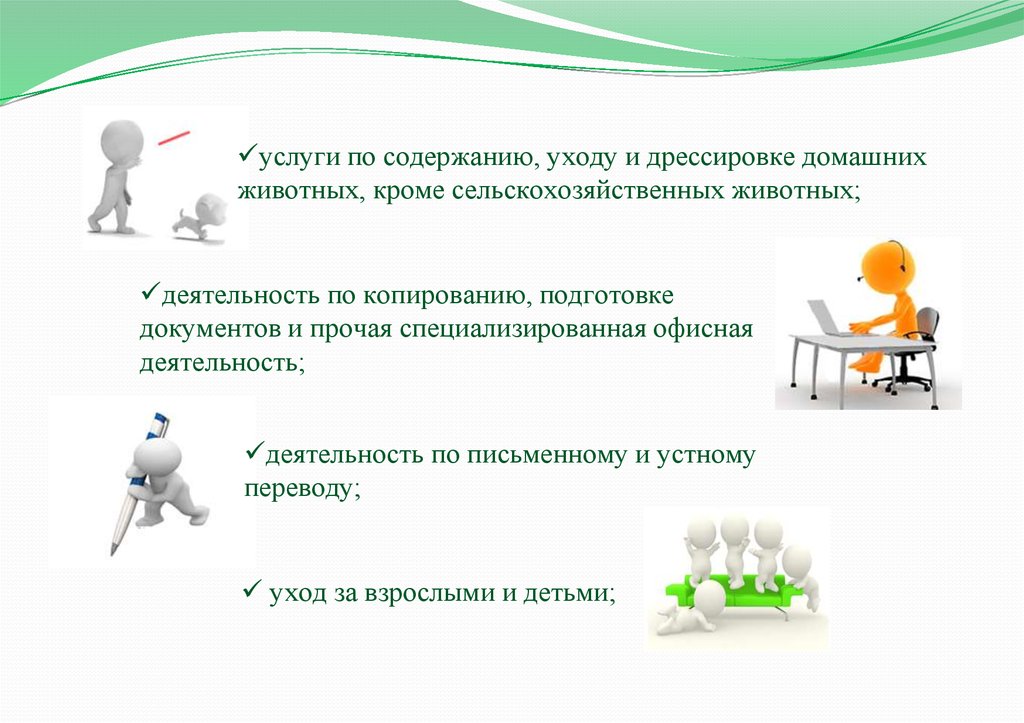 ✓услуги по содержанию, уходу и дрессировке домашних животных, кроме сельскохозяйственных животных;

✓деятельность по копированию, подготовке документов и прочая специализированная офисная деятельность;

✓деятельность по письменному и устному переводу;

✓ уход за взрослыми и детьми;